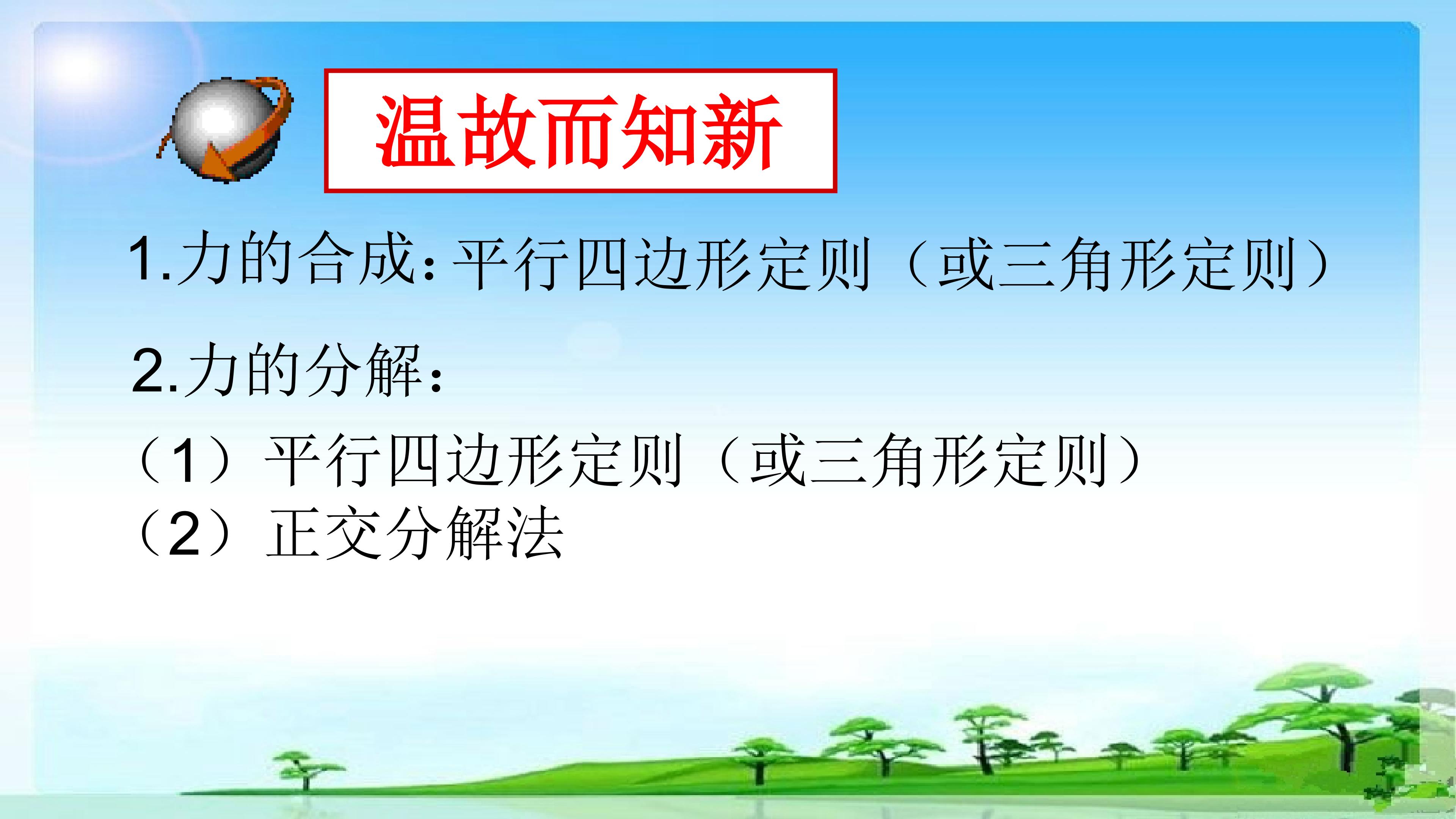 温故而知新

1.力的合成:平行四边形定则（或三角形定则）

2.力的分解：

（1）平行四边形定则（或三角形定则）
（2）正交分解法